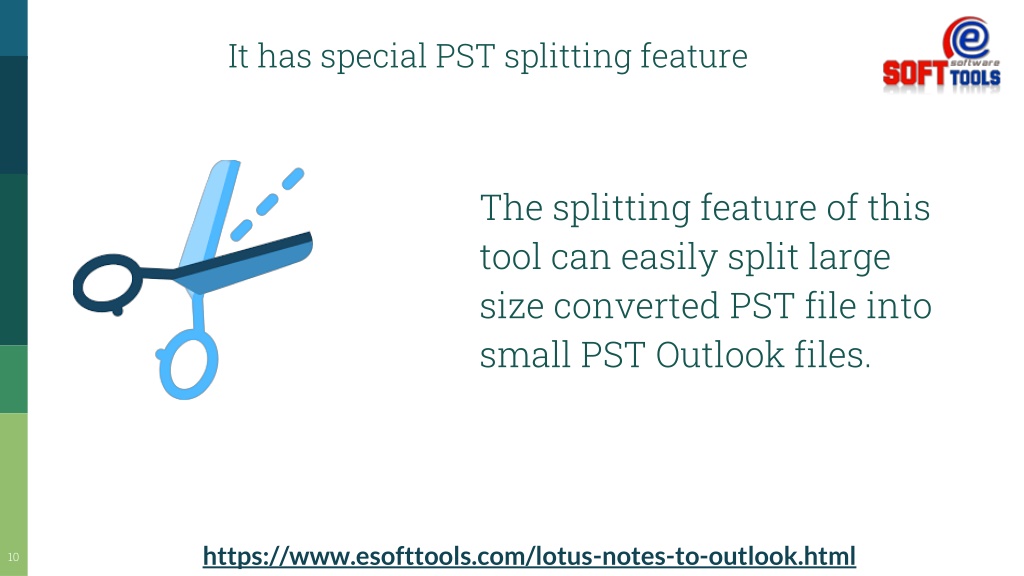 It has special PST splitting feature

e software SOFT TOOLS

The splitting feature of this tool can easily split large size converted PST file into small PST Outlook files.

10

https://www.esofttools.com/lotus-notes-to-outlook.html